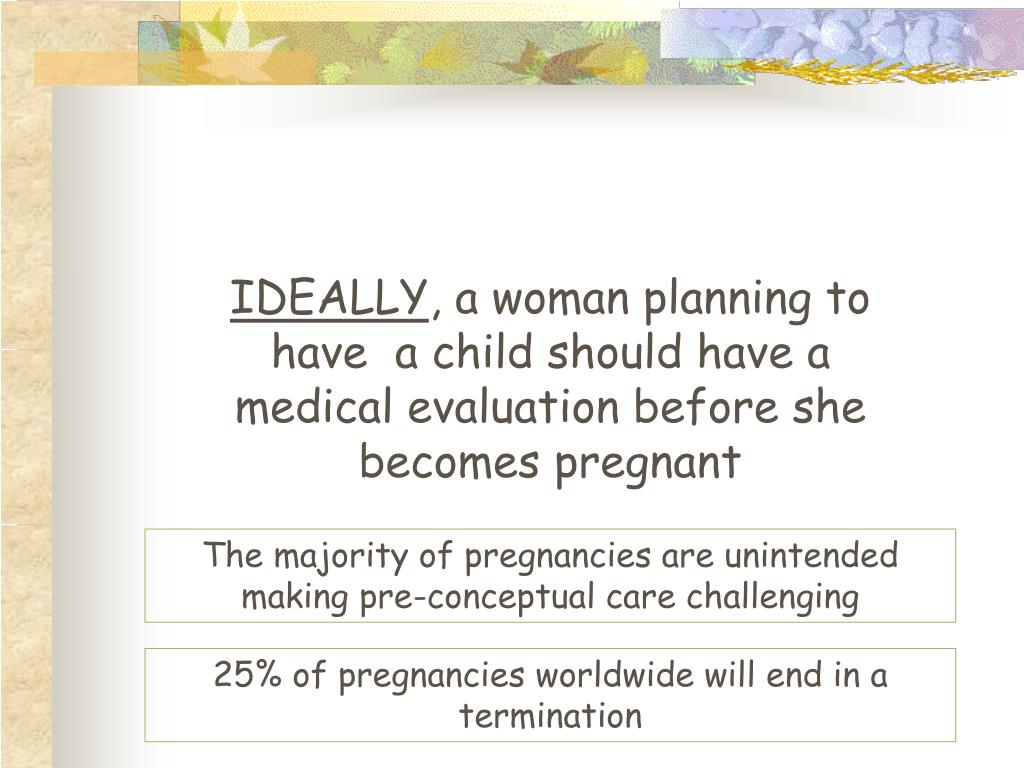 IDEALLY, a woman planning to have a child should have a medical evaluation before she becomes pregnant

The majority of pregnancies are unintended making pre-conceptual care challenging

25% of pregnancies worldwide will end in a termination